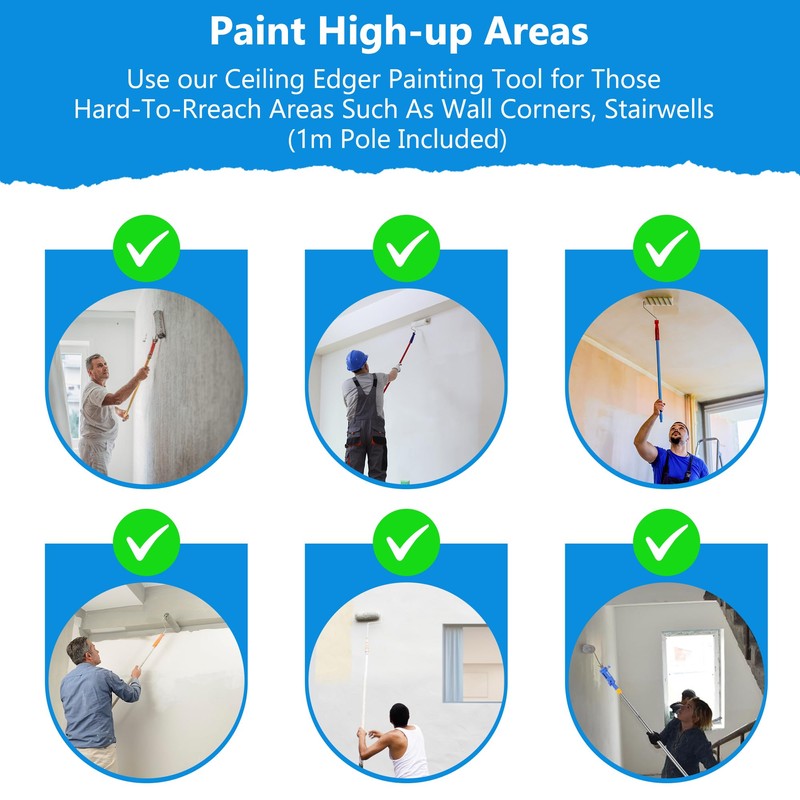 Paint High-up Areas

Use our Ceiling Edger Painting Tool for Those Hard-To-Rreach Areas Such As Wall Corners, Stairwells (1m Pole Included)